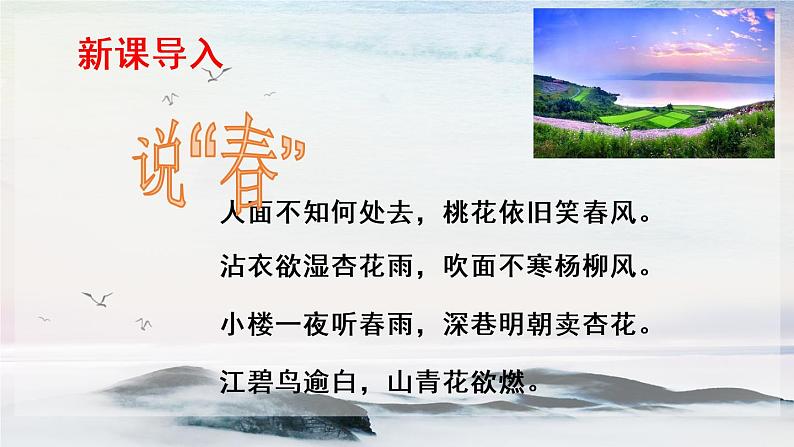 新课导入

说“春”

人面不知何处去，桃花依旧笑春风。

沾衣欲湿杏花雨，吹面不寒杨柳风。

小楼一夜听春雨，深巷明朝卖杏花。

江碧鸟逾白，山青花欲燃。